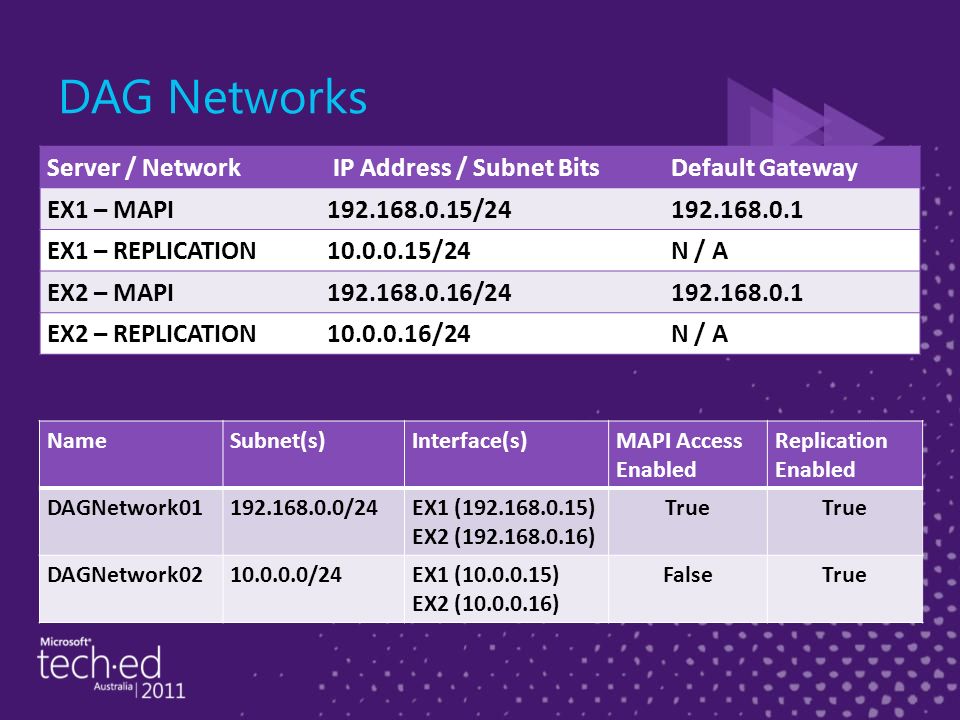 DAG Networks

| Server / Network | IP Address / Subnet Bits | Default Gateway |
|---|---|---|
| EX1 – MAPI | 192.168.0.15/24 | 192.168.0.1 |
| EX1 – REPLICATION | 10.0.0.15/24 | N / A |
| EX2 – MAPI | 192.168.0.16/24 | 192.168.0.1 |
| EX2 – REPLICATION | 10.0.0.16/24 | N / A |

| Name | Subnet(s) | Interface(s) | MAPI Access Enabled | Replication Enabled |
|---|---|---|---|---|
| DAGNetwork01 | 192.168.0.0/24 | EX1 (192.168.0.15) EX2 (192.168.0.16) | True | True |
| DAGNetwork02 | 10.0.0.0/24 | EX1 (10.0.0.15) EX2 (10.0.0.16) | False | True |

Microsoft® tech·ed Australia | 2011